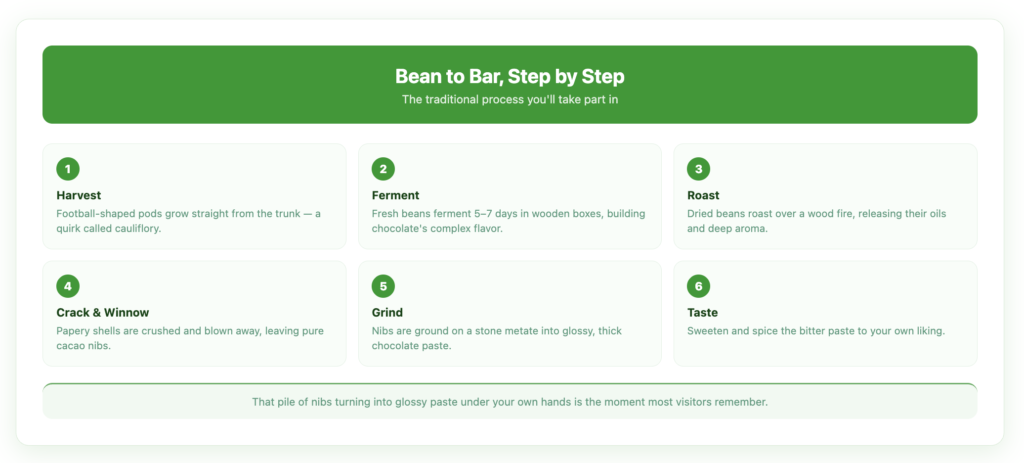 Bean to Bar, Step by Step
The traditional process you'll take part in

1
Harvest
Football-shaped pods grow straight from the trunk — a quirk called cauliflory.

2
Ferment
Fresh beans ferment 5–7 days in wooden boxes, building chocolate's complex flavor.

3
Roast
Dried beans roast over a wood fire, releasing their oils and deep aroma.

4
Crack & Winnow
Papery shells are crushed and blown away, leaving pure cacao nibs.

5
Grind
Nibs are ground on a stone metate into glossy, thick chocolate paste.

6
Taste
Sweeten and spice the bitter paste to your own liking.

That pile of nibs turning into glossy paste under your own hands is the moment most visitors remember.